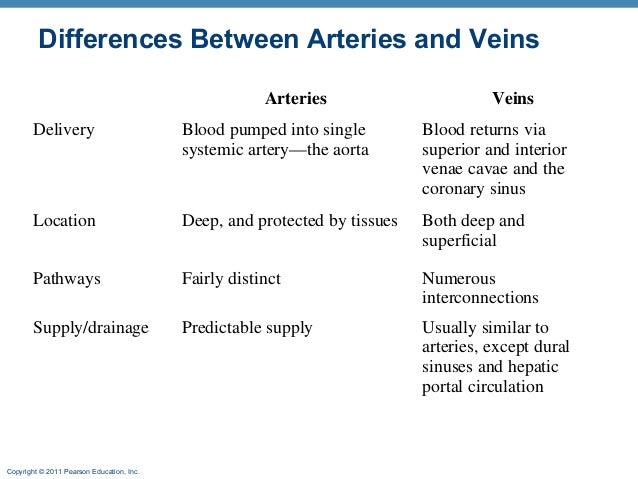 Differences Between Arteries and Veins

| | Arteries | Veins |
|---|---|---|
| Delivery | Blood pumped into single systemic artery—the aorta | Blood returns via superior and interior venae cavae and the coronary sinus |
| Location | Deep, and protected by tissues | Both deep and superficial |
| Pathways | Fairly distinct | Numerous interconnections |
| Supply/drainage | Predictable supply | Usually similar to arteries, except dural sinuses and hepatic portal circulation |

Copyright © 2011 Pearson Education, Inc.